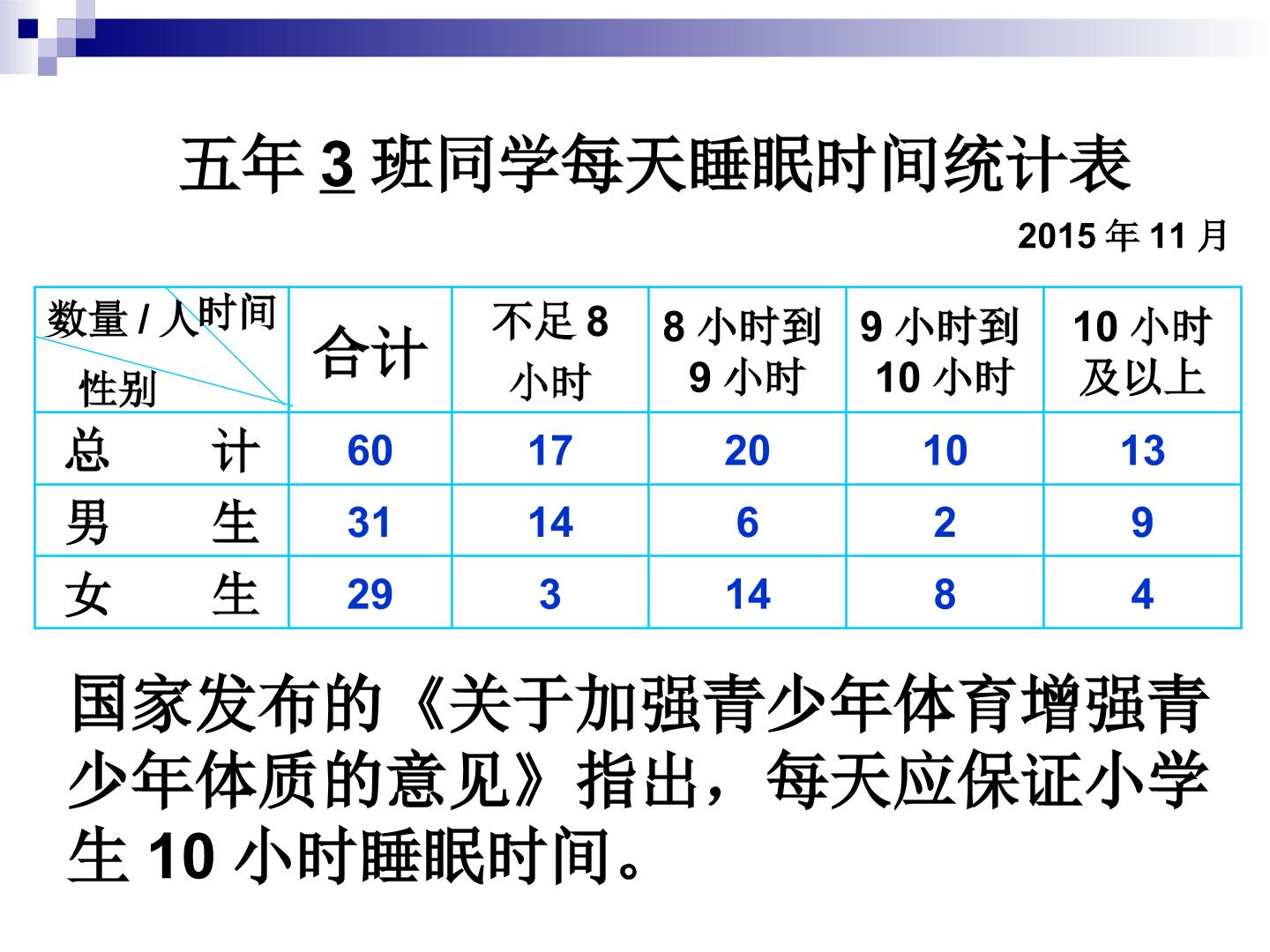 五年3班同学每天睡眠时间统计表

2015年11月

| 数量/人 时间 性别 | 合计 | 不足8小时 | 8小时到9小时 | 9小时到10小时 | 10小时及以上 |
|---|---|---|---|---|---|
| 总 计 | 60 | 17 | 20 | 10 | 13 |
| 男 生 | 31 | 14 | 6 | 2 | 9 |
| 女 生 | 29 | 3 | 14 | 8 | 4 |

国家发布的《关于加强青少年体育增强青少年体质的意见》指出，每天应保证小学生10小时睡眠时间。